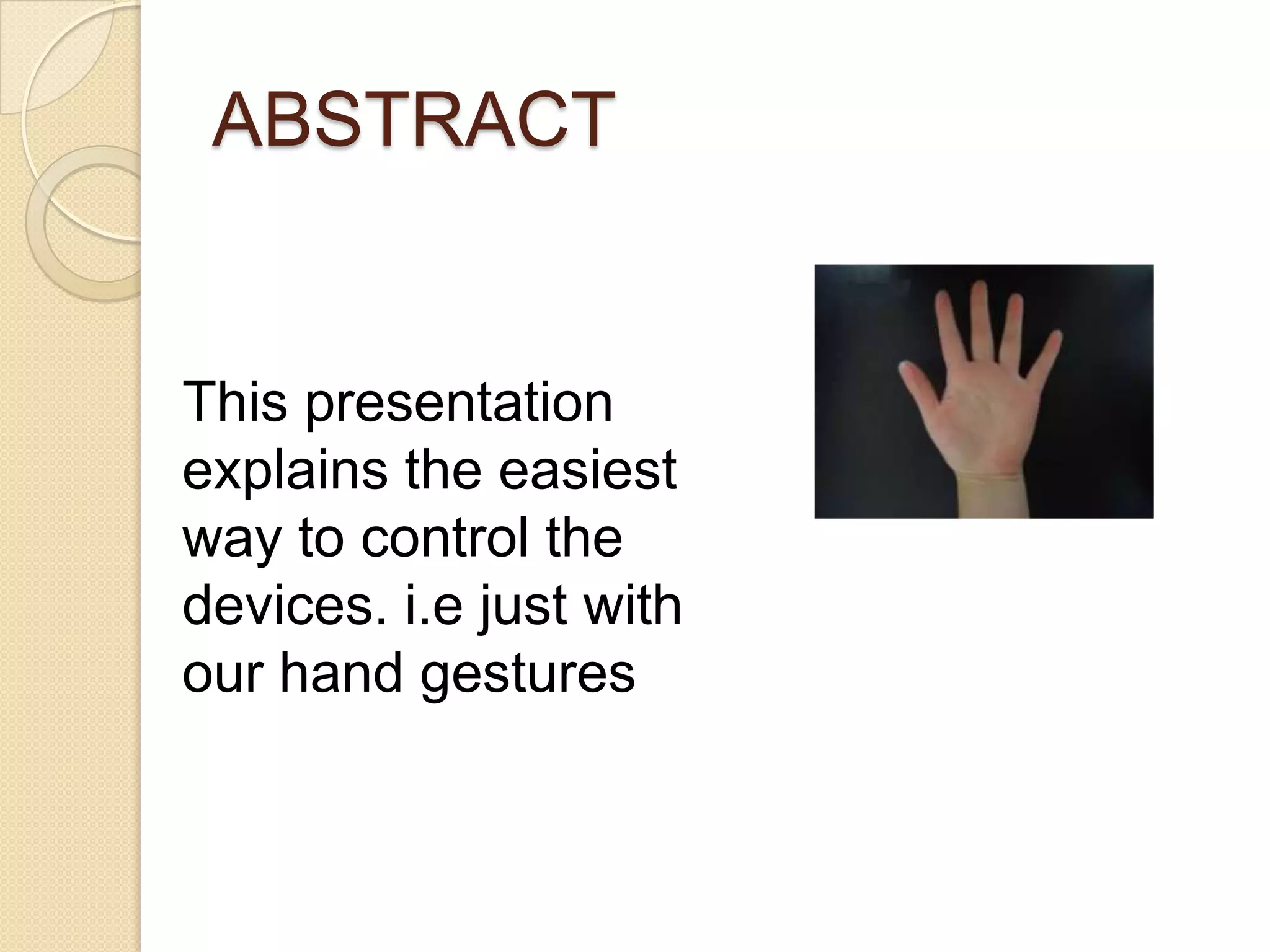 ABSTRACT

This presentation explains the easiest way to control the devices. i.e just with our hand gestures